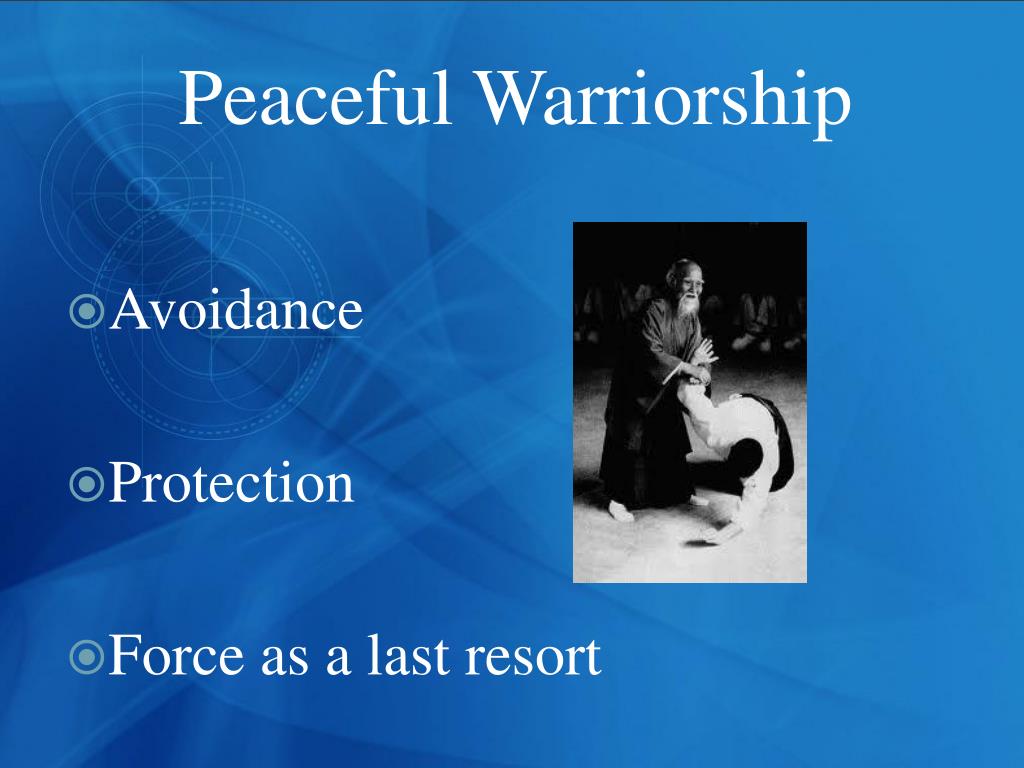 Peaceful Warriorship

Avoidance

Protection

Force as a last resort